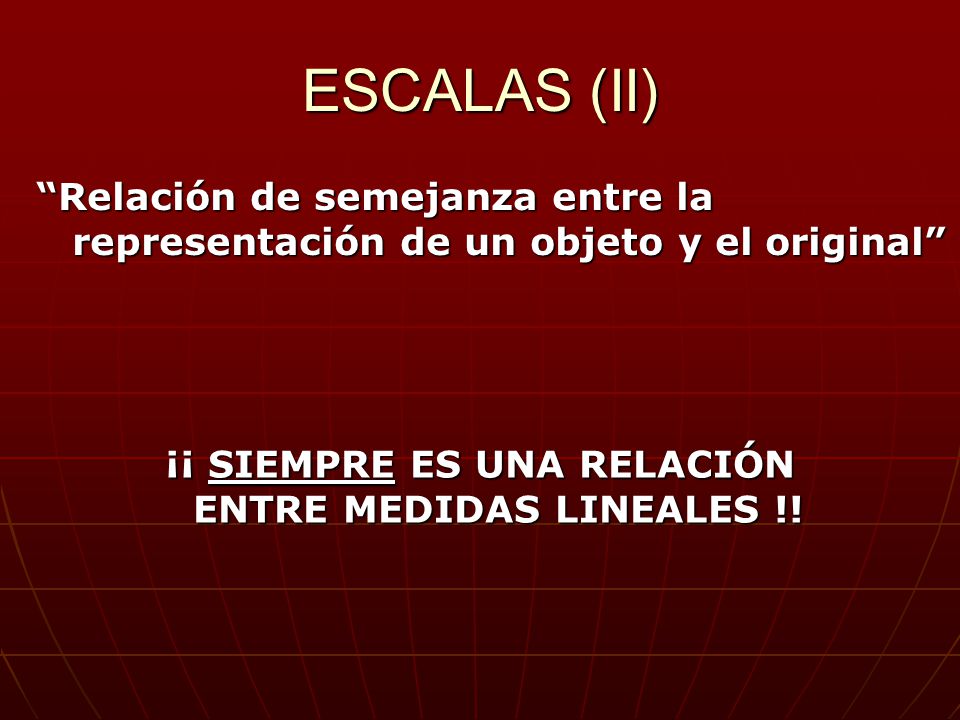 ESCALAS (II)

“Relación de semejanza entre la representación de un objeto y el original”

¡¡ SIEMPRE ES UNA RELACIÓN ENTRE MEDIDAS LINEALES !!